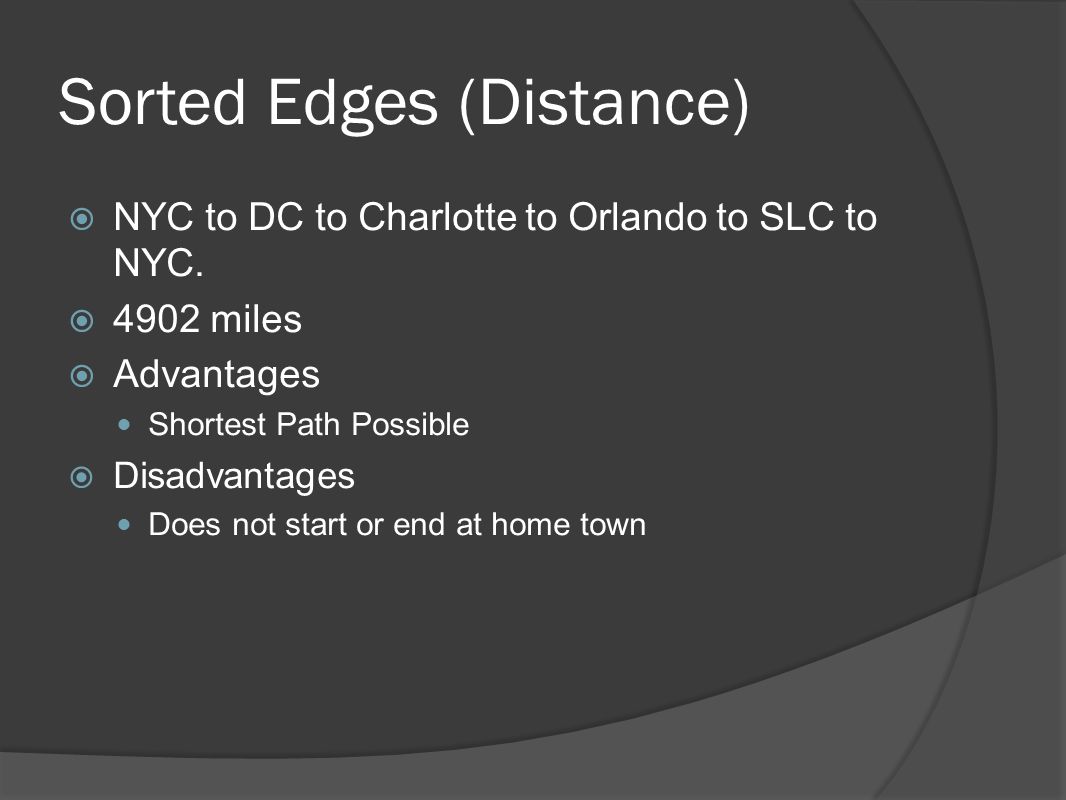 Sorted Edges (Distance)

NYC to DC to Charlotte to Orlando to SLC to NYC.

4902 miles

Advantages

Shortest Path Possible

Disadvantages

Does not start or end at home town